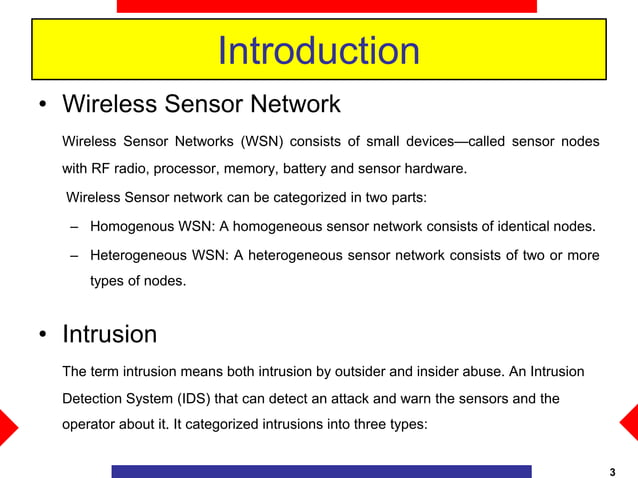 Introduction

• Wireless Sensor Network

Wireless Sensor Networks (WSN) consists of small devices—called sensor nodes with RF radio, processor, memory, battery and sensor hardware.

Wireless Sensor network can be categorized in two parts:

– Homogenous WSN: A homogeneous sensor network consists of identical nodes.

– Heterogeneous WSN: A heterogeneous sensor network consists of two or more types of nodes.

• Intrusion

The term intrusion means both intrusion by outsider and insider abuse. An Intrusion Detection System (IDS) that can detect an attack and warn the sensors and the operator about it. It categorized intrusions into three types:

3